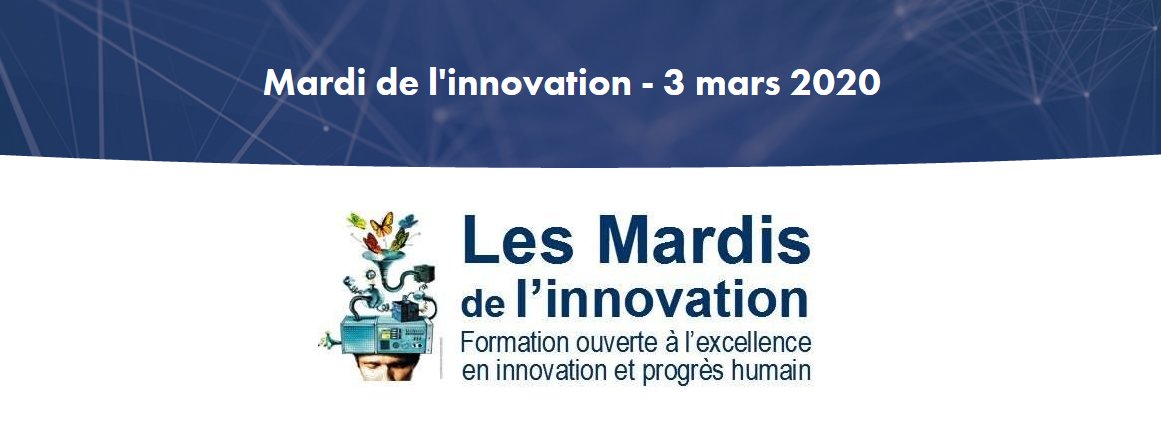 Mardi de l'innovation - 3 mars 2020

Les Mardis de l’innovation

Formation ouverte à l’excellence en innovation et progrès humain